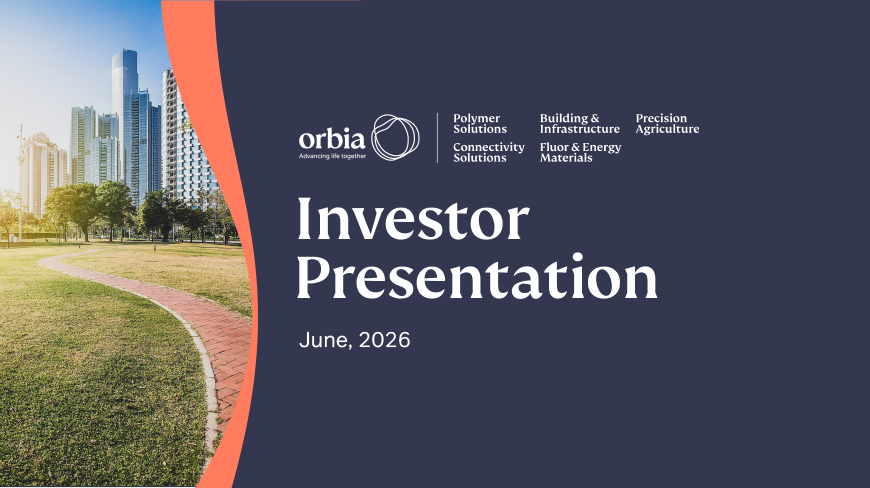 orbia
Advancing life together

Polymer Solutions
Connectivity Solutions
Building & Infrastructure
Fluor & Energy Materials
Precision Agriculture

Investor Presentation

June, 2026